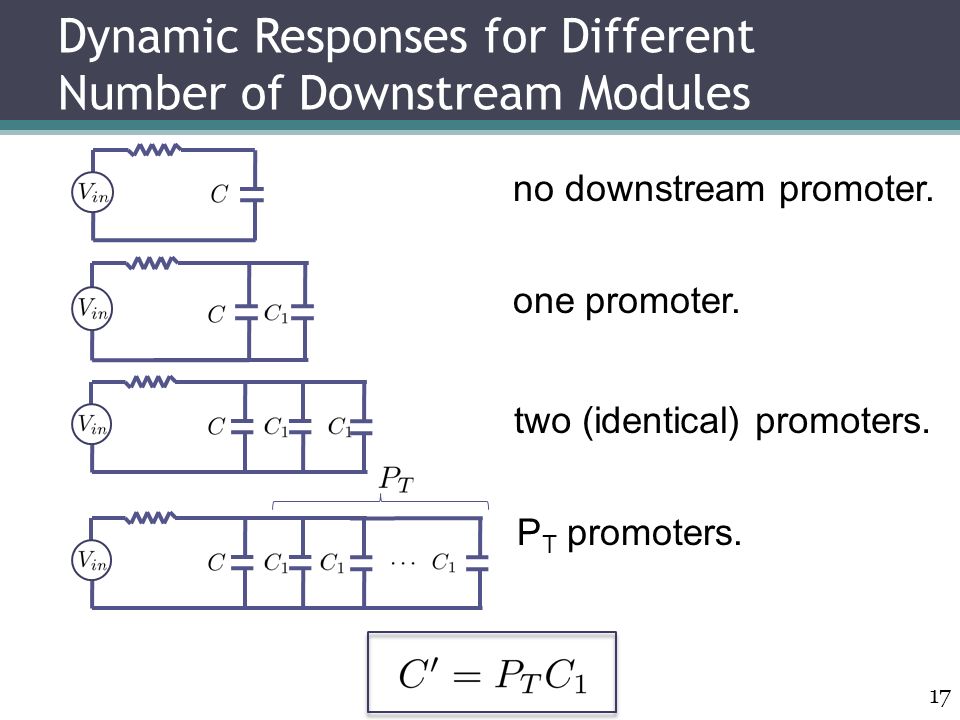 Dynamic Responses for Different Number of Downstream Modules

$V_{in}$ $C$

no downstream promoter.

$V_{in}$ $C$ $C_1$

one promoter.

$V_{in}$ $C$ $C_1$ $C_1$

two (identical) promoters.

$P_T$

$V_{in}$ $C$ $C_1$ $C_1$ $\cdots$ $C_1$

$P_T$ promoters.

$C' = P_T C_1$

17